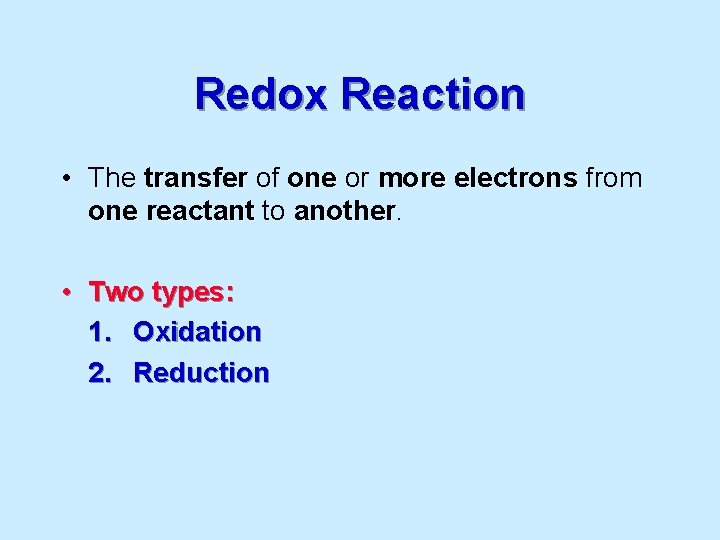 Redox Reaction

• The transfer of one or more electrons from one reactant to another.

• Two types:
1. Oxidation
2. Reduction